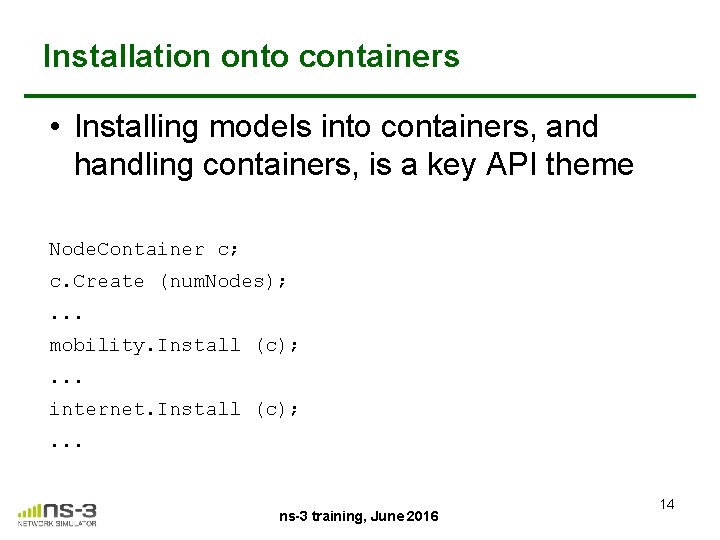 Installation onto containers

• Installing models into containers, and handling containers, is a key API theme

NodeContainer c;
c.Create (numNodes);
...
mobility.Install (c);
...
internet.Install (c);
...

ns-3 NETWORK SIMULATOR

ns-3 training, June 2016

14